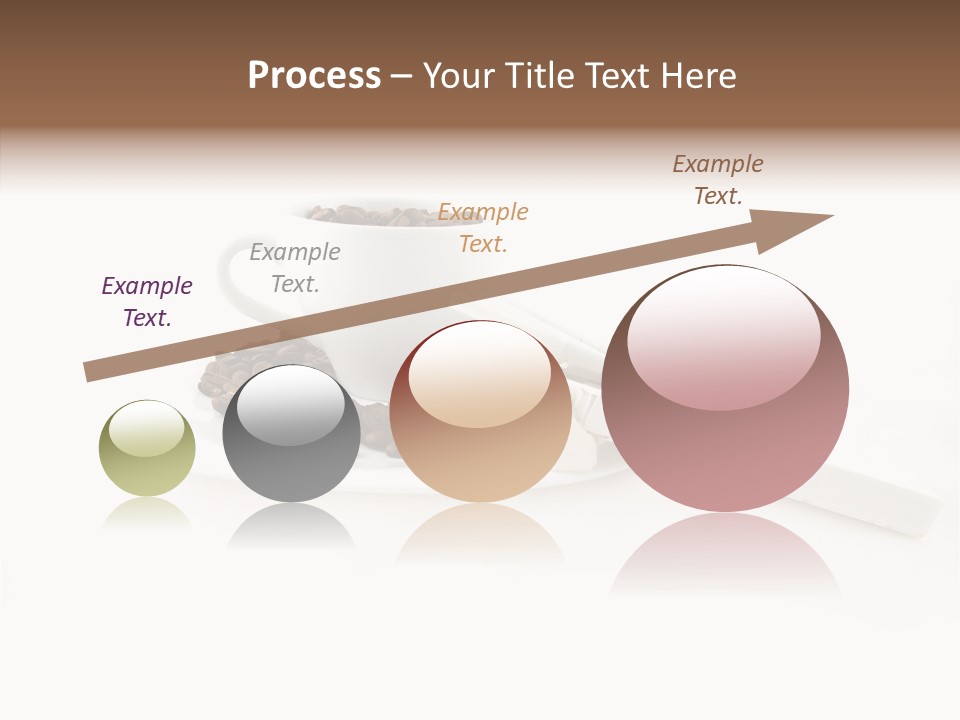 Process – Your Title Text Here

Example Text.

Example Text.

Example Text.

Example Text.